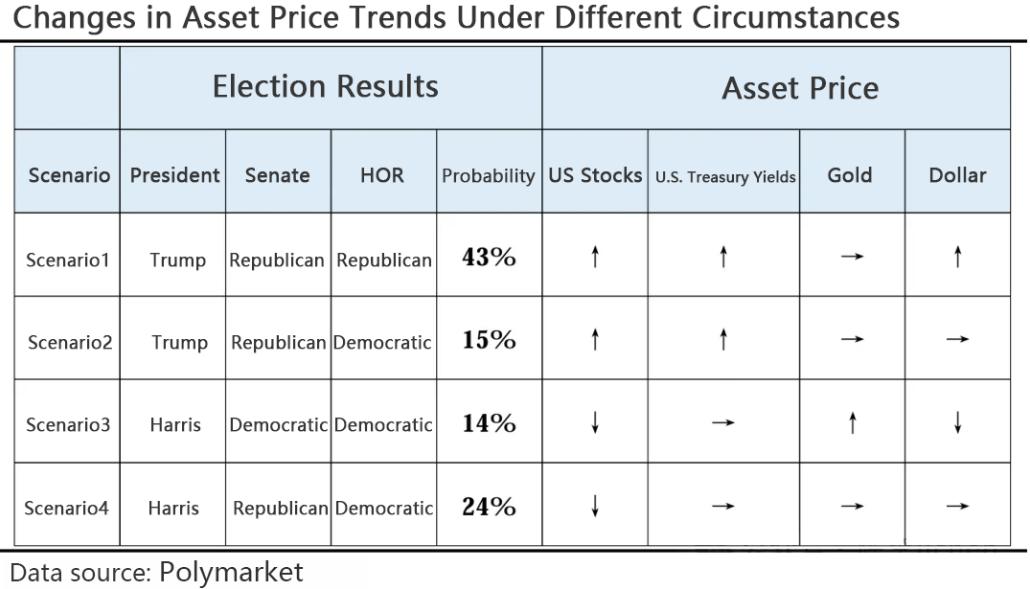 Changes in Asset Price Trends Under Different Circumstances

| | Election Results | | | | Asset Price | | | |
|---|---|---|---|---|---|---|---|---|
| Scenario | President | Senate | HOR | Probability | US Stocks | U.S. Treasury Yields | Gold | Dollar |
| Scenario1 | Trump | Republican | Republican | 43% | ↑ | ↑ | → | ↑ |
| Scenario2 | Trump | Republican | Democratic | 15% | ↑ | ↑ | → | → |
| Scenario3 | Harris | Democratic | Democratic | 14% | ↓ | → | ↑ | ↓ |
| Scenario4 | Harris | Republican | Democratic | 24% | ↓ | → | → | → |

Data source: Polymarket